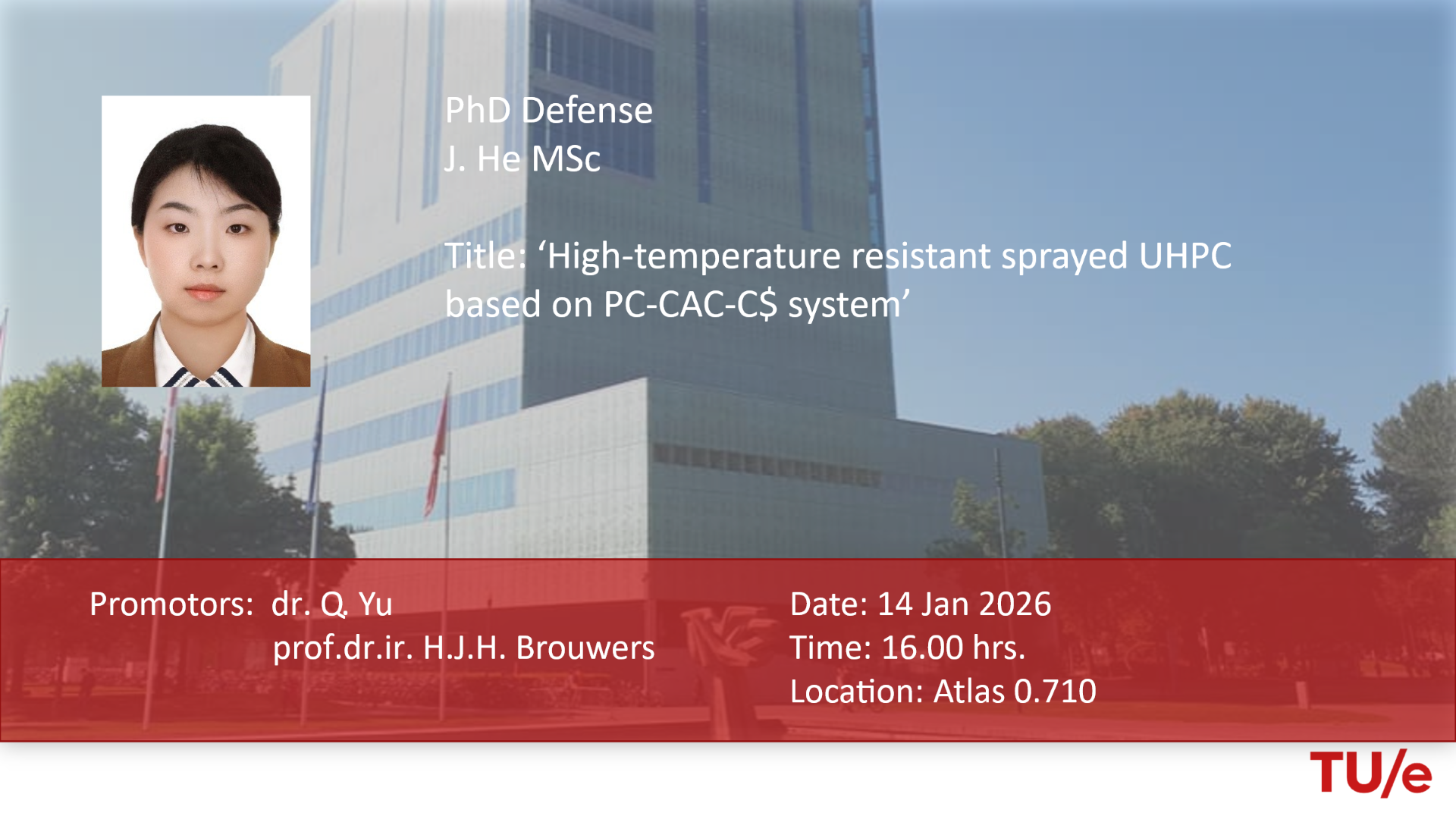 PhD Defense
J. He MSc

Title: ‘High-temperature resistant sprayed UHPC based on PC-CAC-C$ system’

Promotors: dr. Q. Yu
prof.dr.ir. H.J.H. Brouwers

Date: 14 Jan 2026
Time: 16.00 hrs.
Location: Atlas 0.710

TU/e